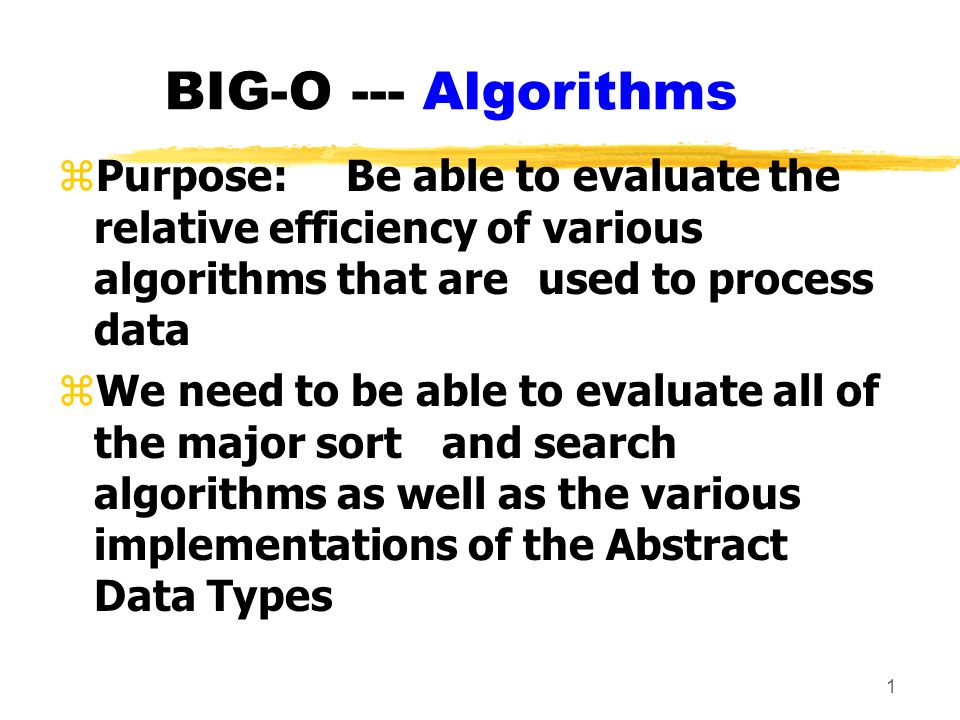 BIG-O --- Algorithms

⌘Purpose: Be able to evaluate the relative efficiency of various algorithms that are used to process data

⌘We need to be able to evaluate all of the major sort and search algorithms as well as the various implementations of the Abstract Data Types

1